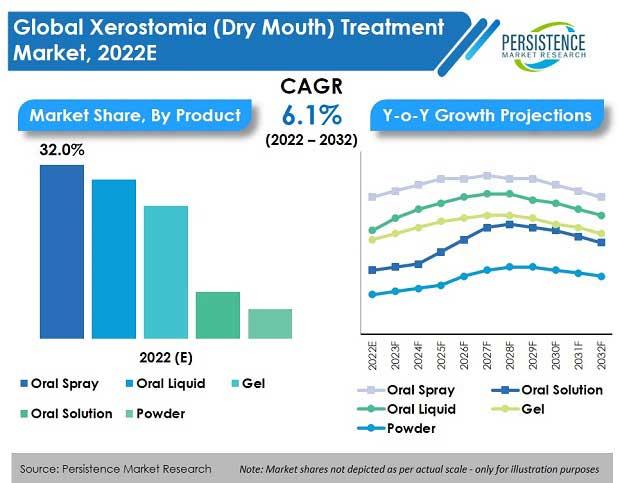 Global Xerostomia (Dry Mouth) Treatment Market, 2022E

PERSISTENCE
MARKET RESEARCH

CAGR
6.1%
(2022 – 2032)

Market Share, By Product

32.0%

2022 (E)

Oral Spray
Oral Liquid
Gel
Oral Solution
Powder

Y-o-Y Growth Projections

2022E
2023F
2024F
2025F
2026F
2027F
2028F
2029F
2030F
2031F
2032F

Oral Spray
Oral Solution
Oral Liquid
Gel
Powder

Source: Persistence Market Research

Note: Market shares not depicted as per actual scale - only for illustration purposes